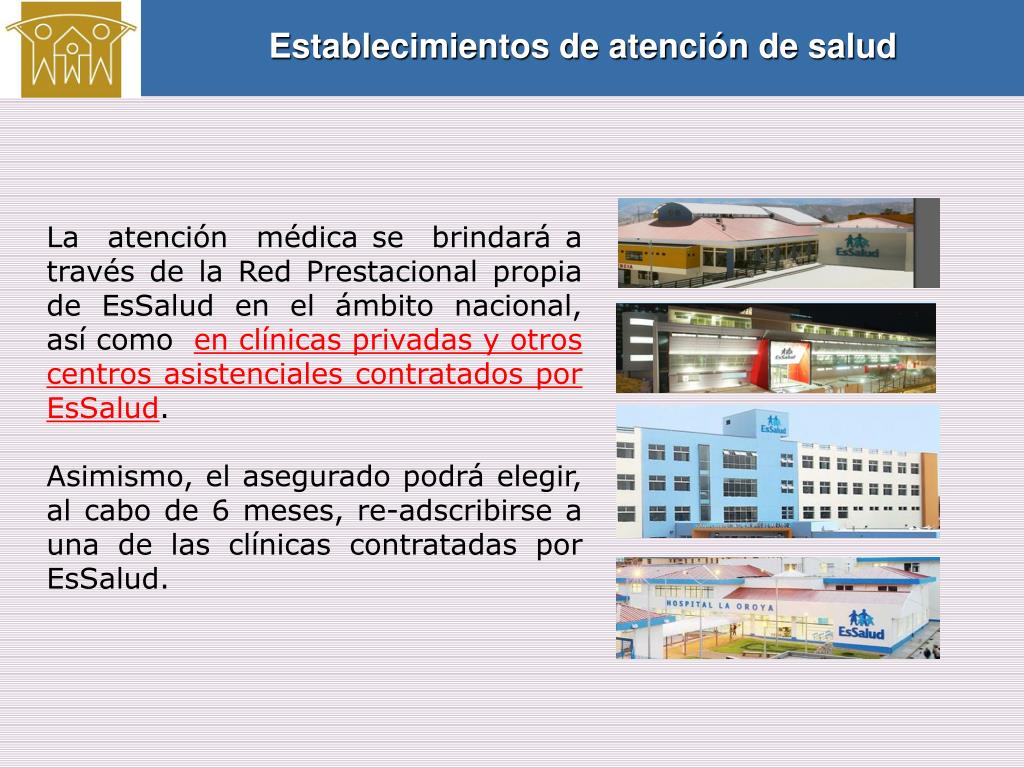 Establecimientos de atención de salud

La atención médica se brindará a través de la Red Prestacional propia de EsSalud en el ámbito nacional, así como en clínicas privadas y otros centros asistenciales contratados por EsSalud.

Asimismo, el asegurado podrá elegir, al cabo de 6 meses, re-adscribirse a una de las clínicas contratadas por EsSalud.

EsSalud

EsSalud

HOSPITAL LA OROYA

EsSalud